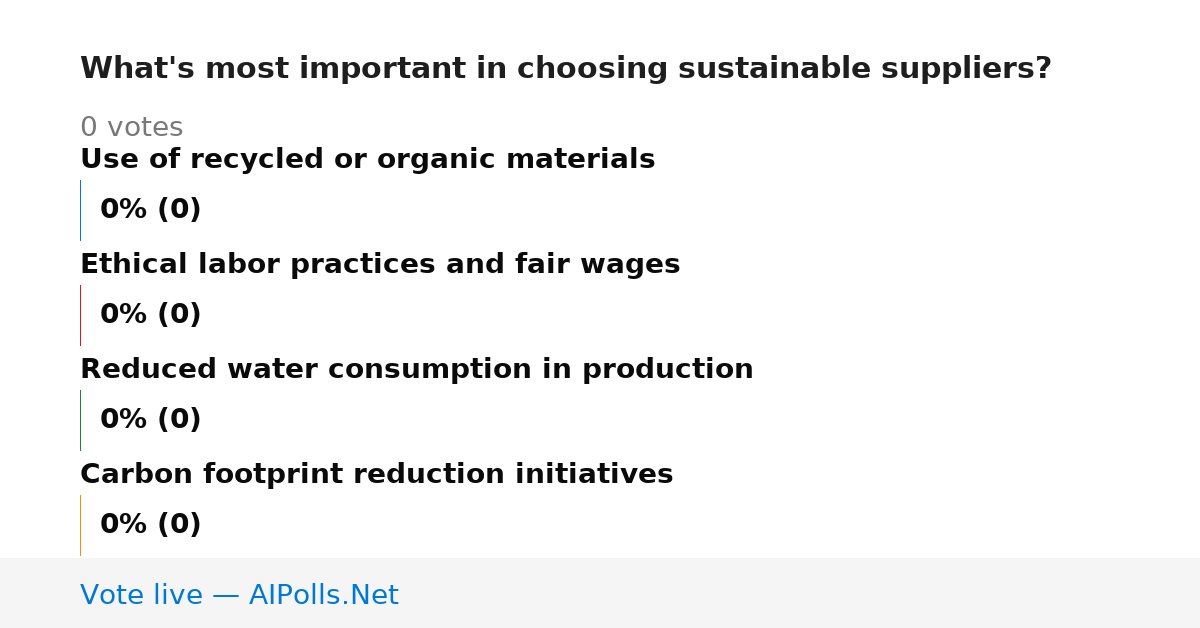 What's most important in choosing sustainable suppliers?

0 votes

Use of recycled or organic materials

0% (0)

Ethical labor practices and fair wages

0% (0)

Reduced water consumption in production

0% (0)

Carbon footprint reduction initiatives

0% (0)

Vote live — AIPolls.Net